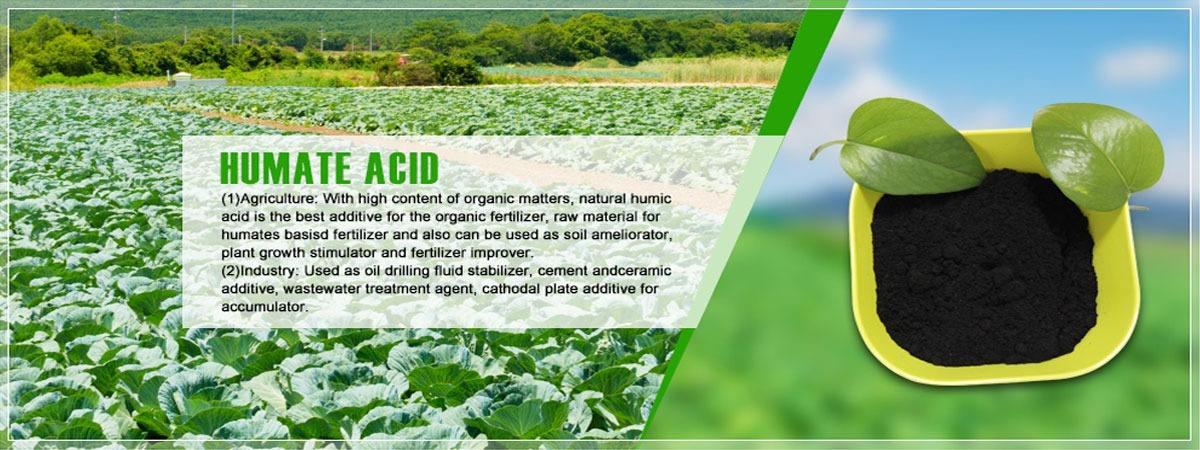 HUMATE ACID

(1)Agriculture: With high content of organic matters, natural humic acid is the best additive for the organic fertilizer, raw material for humates basisd fertilizer and also can be used as soil ameliorator, plant growth stimulator and fertilizer improver.
(2)Industry: Used as oil drilling fluid stabilizer, cement andceramic additive, wastewater treatment agent, cathodal plate additive for accumulator.